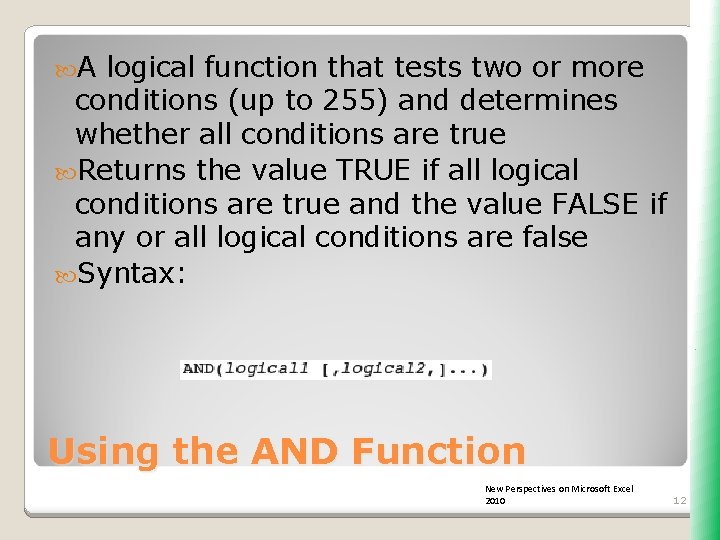 A logical function that tests two or more conditions (up to 255) and determines whether all conditions are true

Returns the value TRUE if all logical conditions are true and the value FALSE if any or all logical conditions are false

Syntax:

AND(logical1 [,logical2,]...)

Using the AND Function

New Perspectives on Microsoft Excel 2010

12